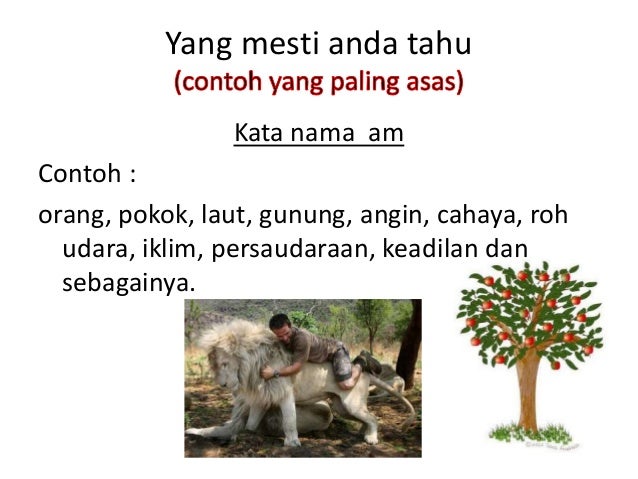 Yang mesti anda tahu
(contoh yang paling asas)

Kata nama am

Contoh :

orang, pokok, laut, gunung, angin, cahaya, roh udara, iklim, persaudaraan, keadilan dan sebagainya.